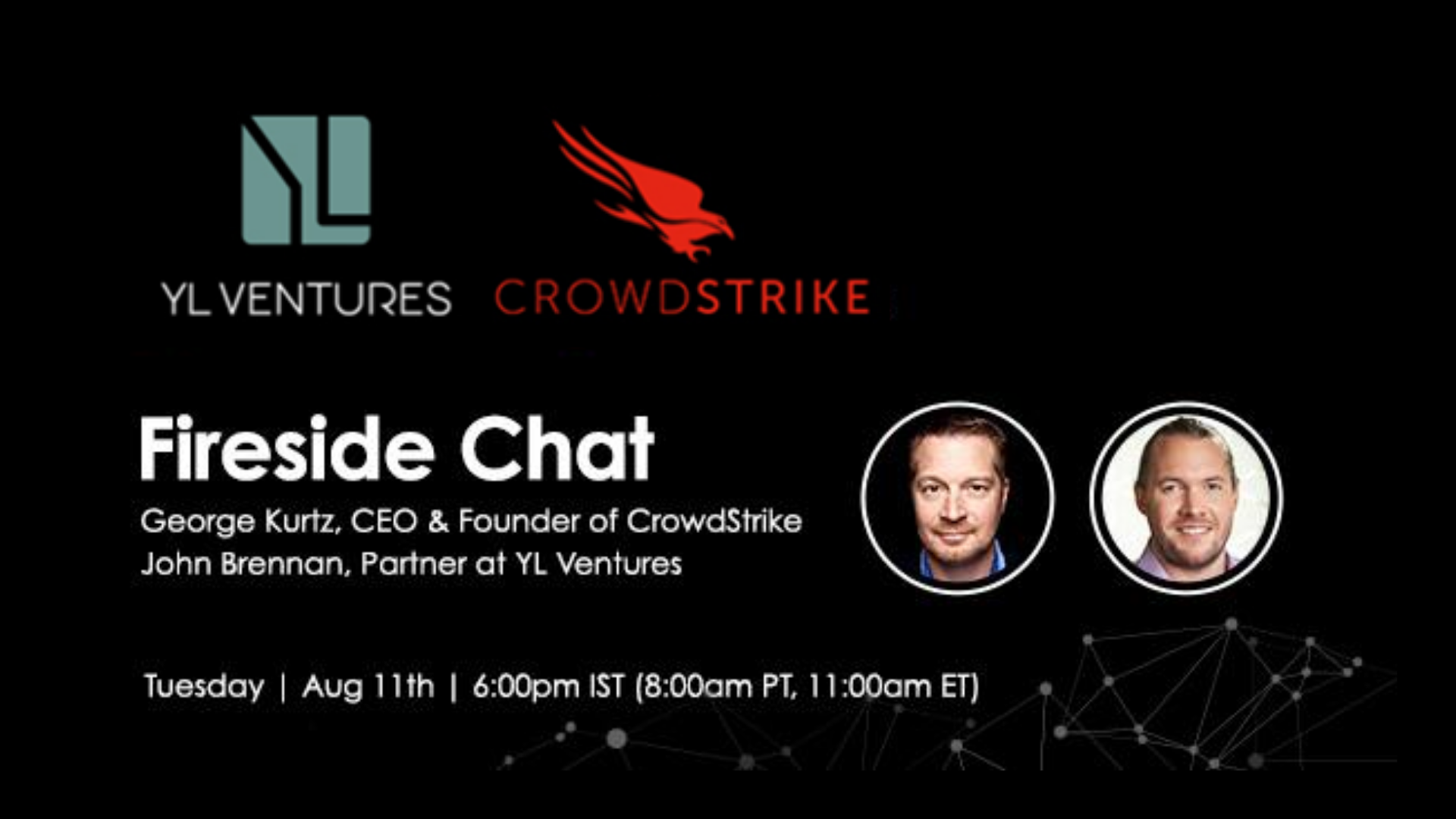 YL VENTURES CROWDSTRIKE

Fireside Chat

George Kurtz, CEO & Founder of CrowdStrike
John Brennan, Partner at YL Ventures

Tuesday | Aug 11th | 6:00pm IST (8:00am PT, 11:00am ET)